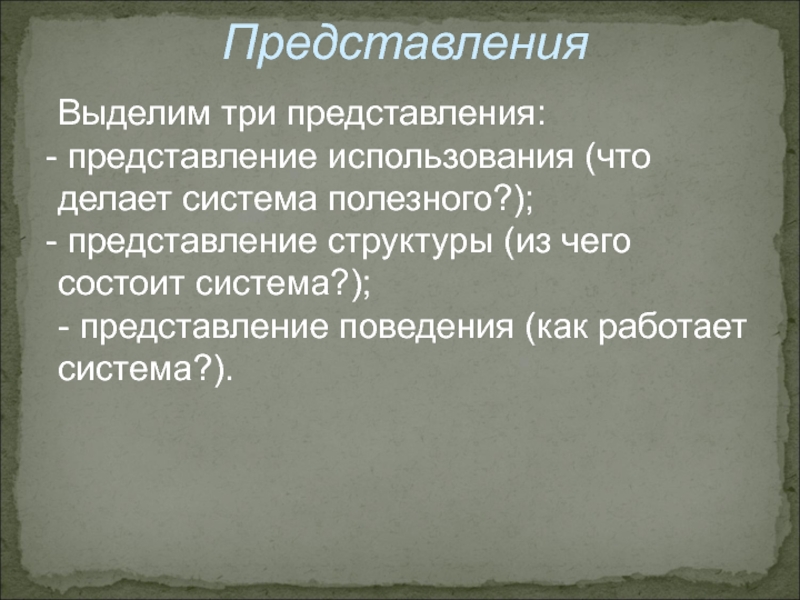 Представления

Выделим три представления:
- представление использования (что делает система полезного?);
- представление структуры (из чего состоит система?);
- представление поведения (как работает система?).